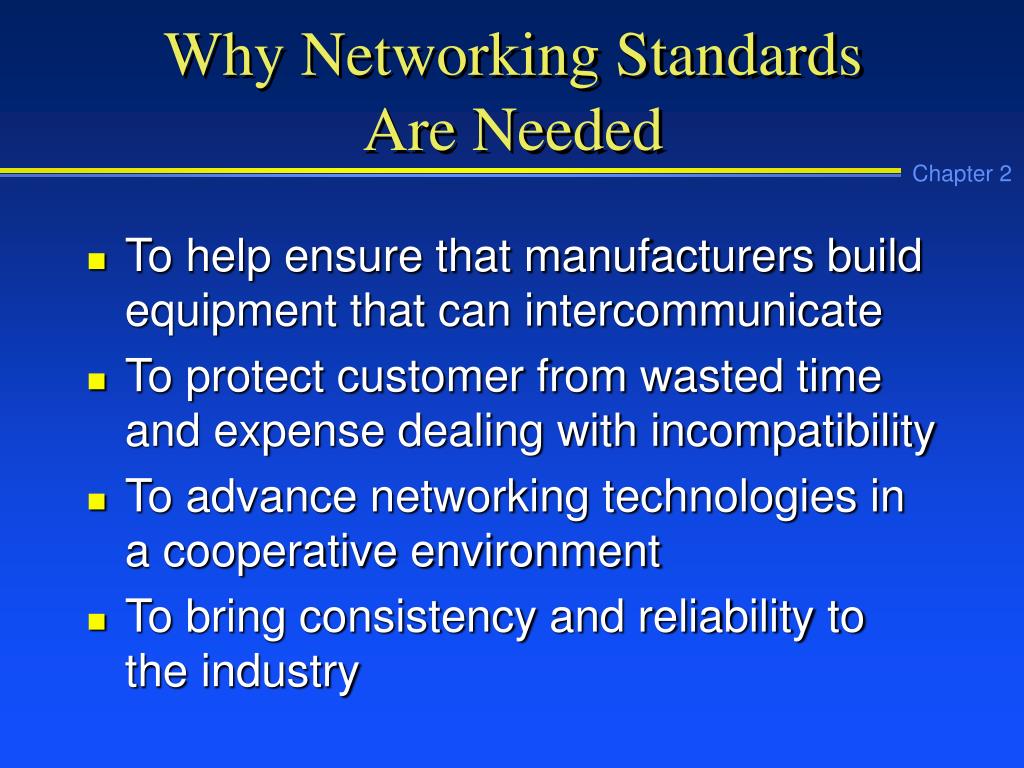 Why Networking Standards Are Needed

Chapter 2

- To help ensure that manufacturers build equipment that can intercommunicate
- To protect customer from wasted time and expense dealing with incompatibility
- To advance networking technologies in a cooperative environment
- To bring consistency and reliability to the industry